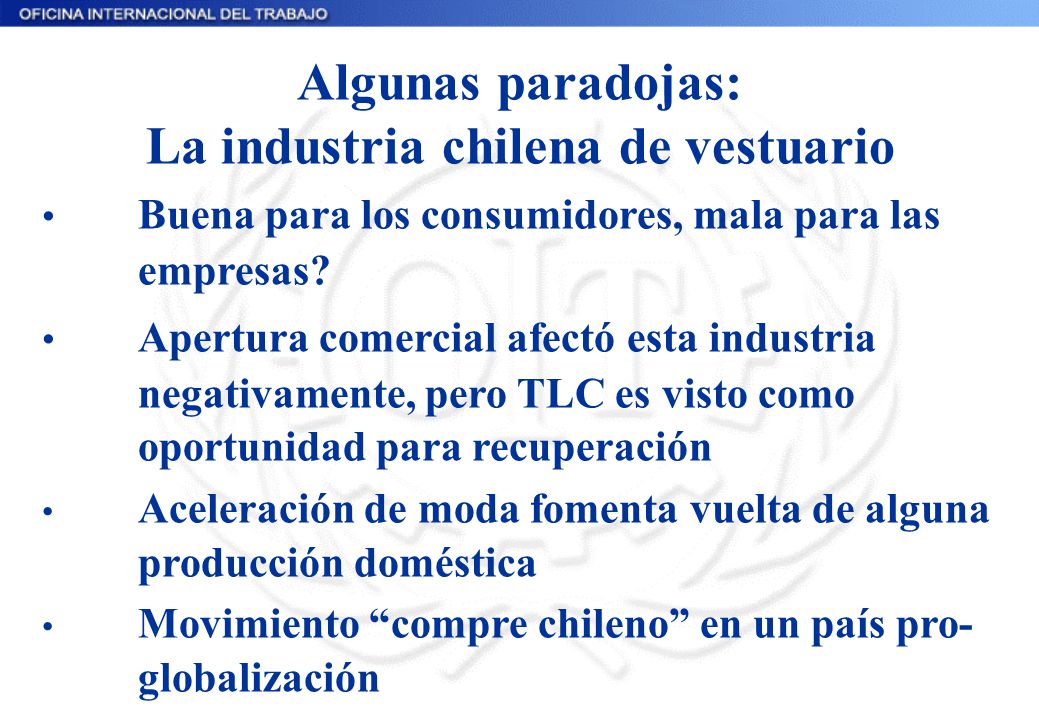 OFICINA INTERNACIONAL DEL TRABAJO

Algunas paradojas:
La industria chilena de vestuario

• Buena para los consumidores, mala para las empresas?

• Apertura comercial afectó esta industria negativamente, pero TLC es visto como oportunidad para recuperación

• Aceleración de moda fomenta vuelta de alguna producción doméstica

• Movimiento “compre chileno” en un país pro-globalización